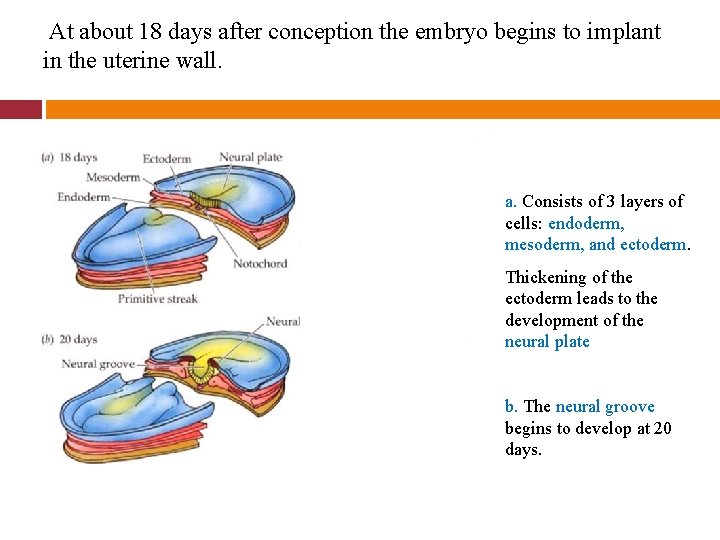 At about 18 days after conception the embryo begins to implant in the uterine wall.

(a) 18 days
Ectoderm
Neural plate
Mesoderm
Endoderm
Notochord
Primitive streak

(b) 20 days
Neural
Neural groove

a. Consists of 3 layers of cells: endoderm, mesoderm, and ectoderm.

Thickening of the ectoderm leads to the development of the neural plate

b. The neural groove begins to develop at 20 days.